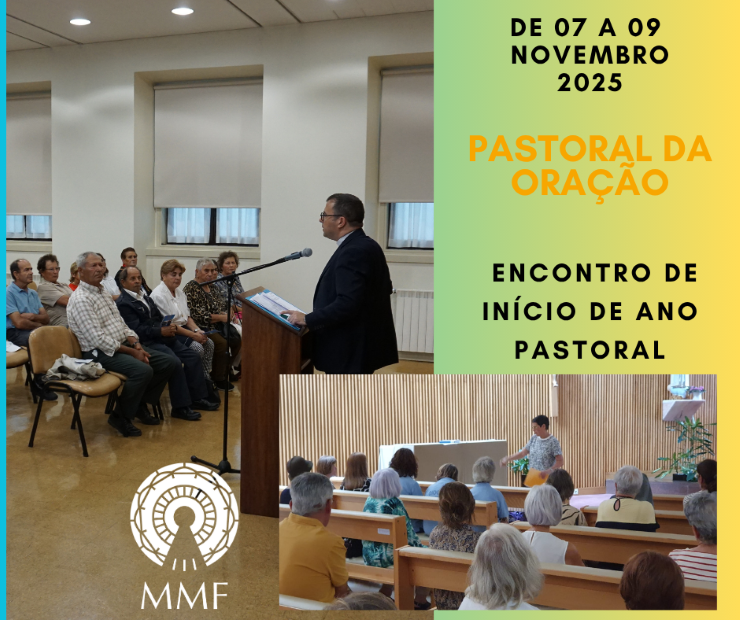 DE 07 A 09 NOVEMBRO 2025

PASTORAL DA ORAÇÃO

ENCONTRO DE INÍCIO DE ANO PASTORAL

MMF